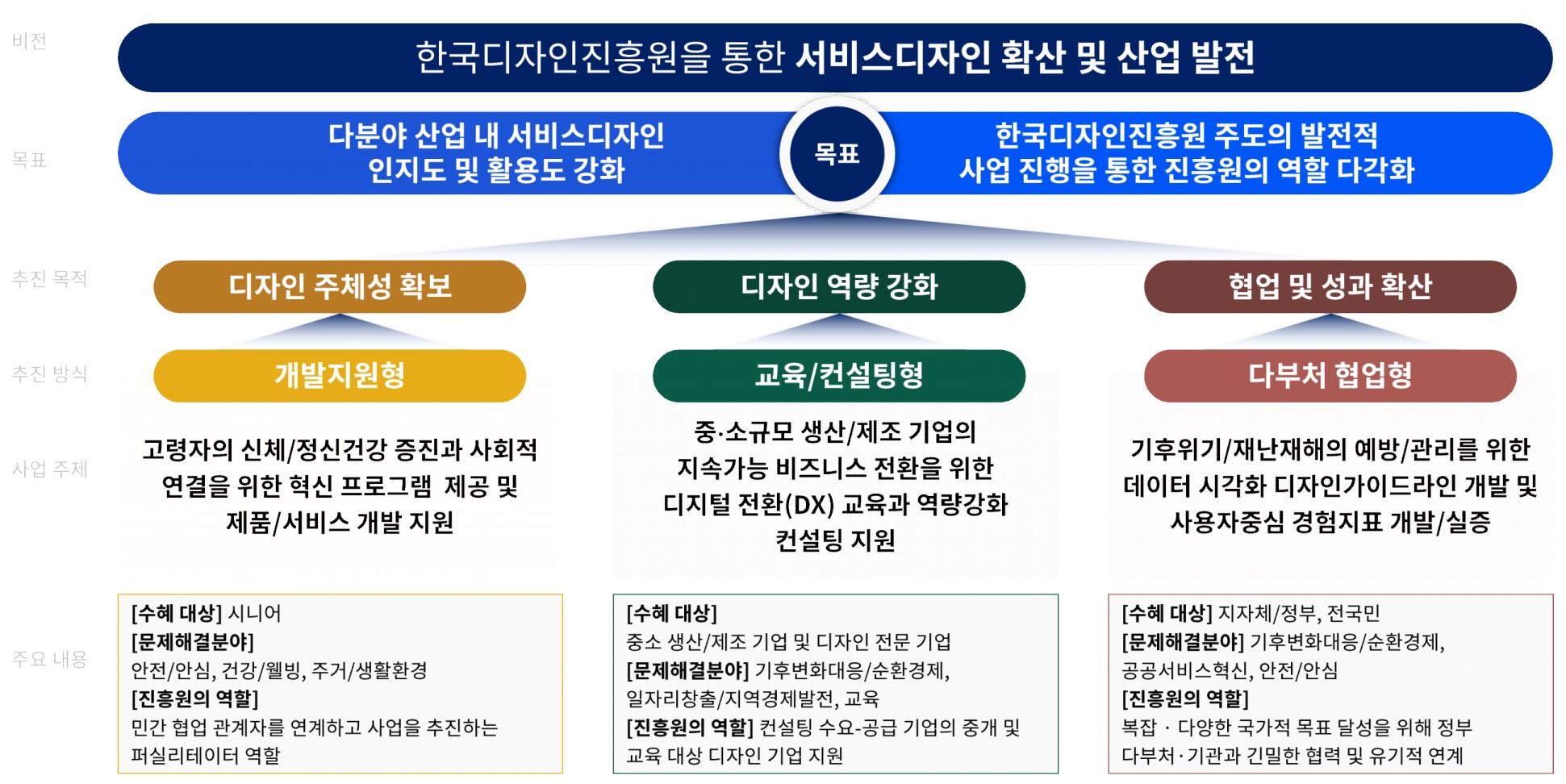 비전

한국디자인진흥원을 통한 서비스디자인 확산 및 산업 발전

목표

다분야 산업 내 서비스디자인 인지도 및 활용도 강화

목표

한국디자인진흥원 주도의 발전적 사업 진행을 통한 진흥원의 역할 다각화

추진 목적

디자인 주체성 확보

디자인 역량 강화

협업 및 성과 확산

추진 방식

개발지원형

교육/컨설팅형

다부처 협업형

사업 주제

고령자의 신체/정신건강 증진과 사회적 연결을 위한 혁신 프로그램 제공 및 제품/서비스 개발 지원

중·소규모 생산/제조 기업의 지속가능 비즈니스 전환을 위한 디지털 전환(DX) 교육과 역량강화 컨설팅 지원

기후위기/재난재해의 예방/관리를 위한 데이터 시각화 디자인가이드라인 개발 및 사용자중심 경험지표 개발/실증

주요 내용

[수혜 대상] 시니어
[문제해결분야]
안전/안심, 건강/웰빙, 주거/생활환경
[진흥원의 역할]
민간 협업 관계자를 연계하고 사업을 추진하는 퍼실리테이터 역할

[수혜 대상]
중소 생산/제조 기업 및 디자인 전문 기업
[문제해결분야] 기후변화대응/순환경제, 일자리창출/지역경제발전, 교육
[진흥원의 역할] 컨설팅 수요-공급 기업의 중개 및 교육 대상 디자인 기업 지원

[수혜 대상] 지자체/정부, 전국민
[문제해결분야] 기후변화대응/순환경제, 공공서비스혁신, 안전/안심
[진흥원의 역할]
복잡 · 다양한 국가적 목표 달성을 위해 정부 다부처·기관과 긴밀한 협력 및 유기적 연계